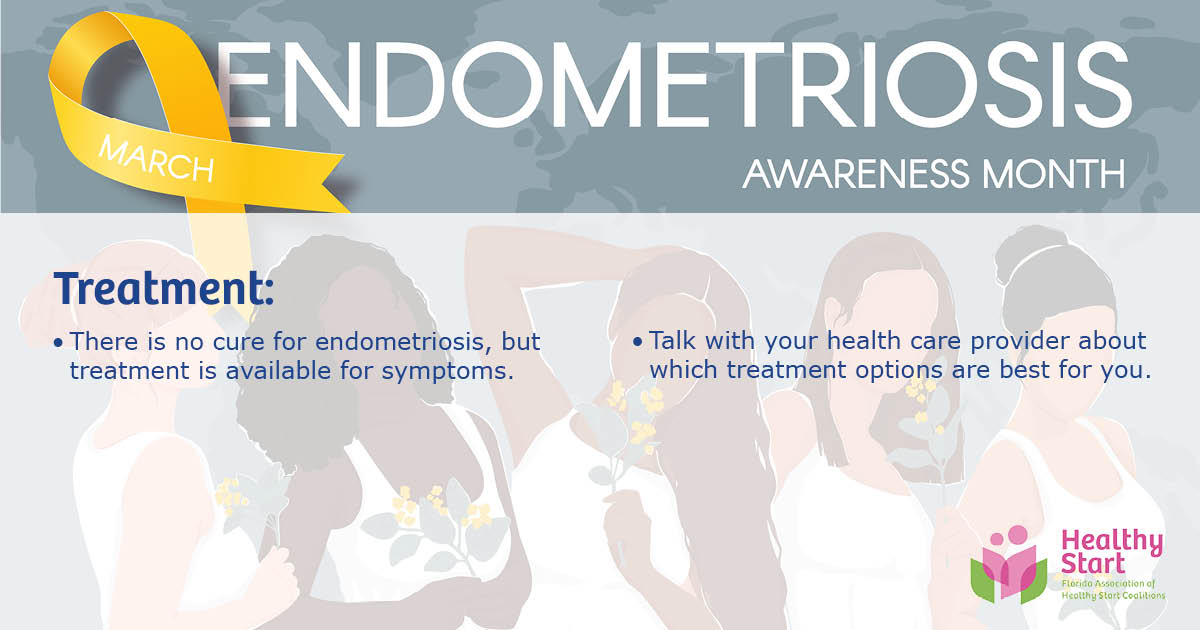 MARCH

ENDOMETRIOSIS

AWARENESS MONTH

Treatment:

• There is no cure for endometriosis, but treatment is available for symptoms.

• Talk with your health care provider about which treatment options are best for you.

Healthy Start
Florida Association of Healthy Start Coalitions